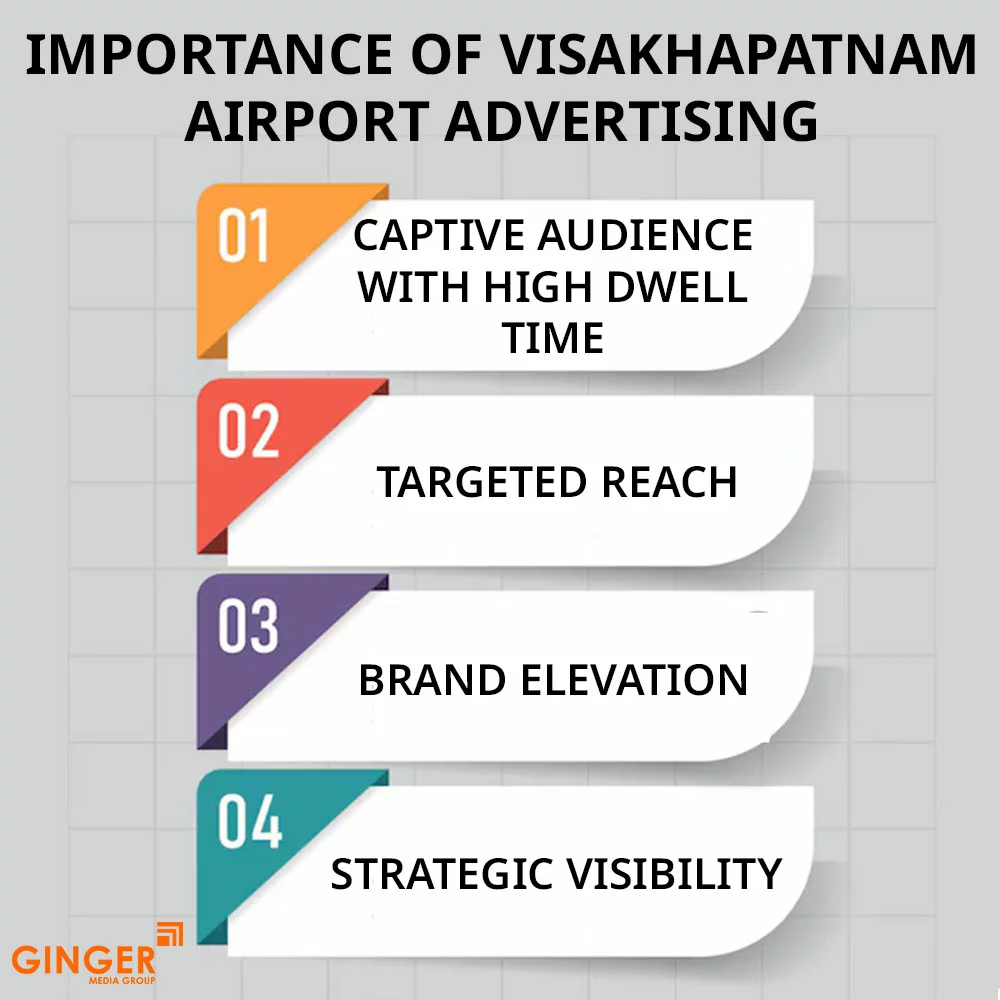 IMPORTANCE OF VISAKHAPATNAM AIRPORT ADVERTISING

01
CAPTIVE AUDIENCE WITH HIGH DWELL TIME

02
TARGETED REACH

03
BRAND ELEVATION

04
STRATEGIC VISIBILITY

GINGER
MEDIA GROUP